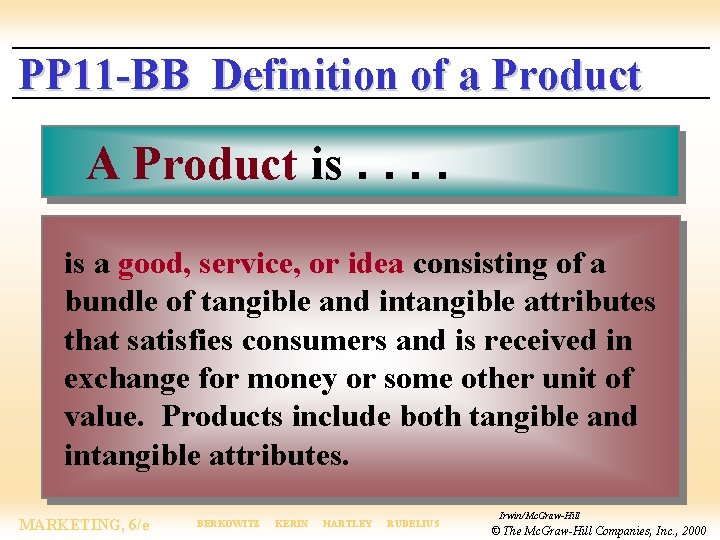 PP11-BB Definition of a Product

A Product is . . . .

is a good, service, or idea consisting of a bundle of tangible and intangible attributes that satisfies consumers and is received in exchange for money or some other unit of value. Products include both tangible and intangible attributes.

MARKETING, 6/e

BERKOWITZ KERIN HARTLEY RUDELIUS

Irwin/McGraw-Hill
© The McGraw-Hill Companies, Inc., 2000